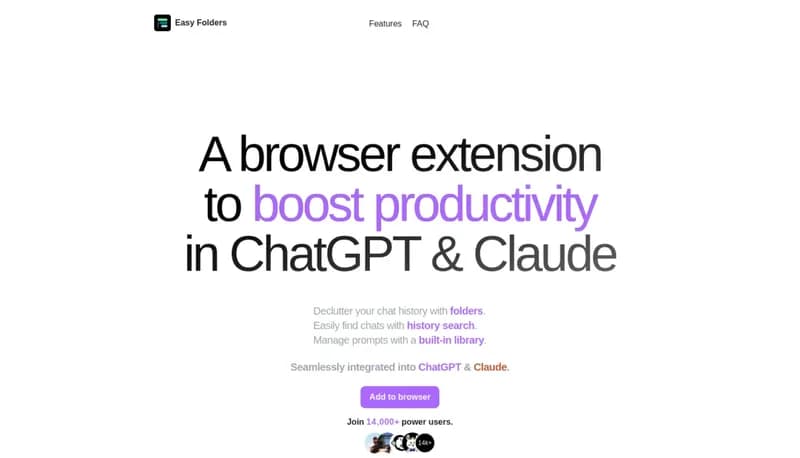 Easy Folders

Features FAQ

A browser extension to boost productivity in ChatGPT & Claude

Declutter your chat history with folders.
Easily find chats with history search.
Manage prompts with a built-in library.

Seamlessly integrated into ChatGPT & Claude.

Add to browser

Join 14,000+ power users.

14k+